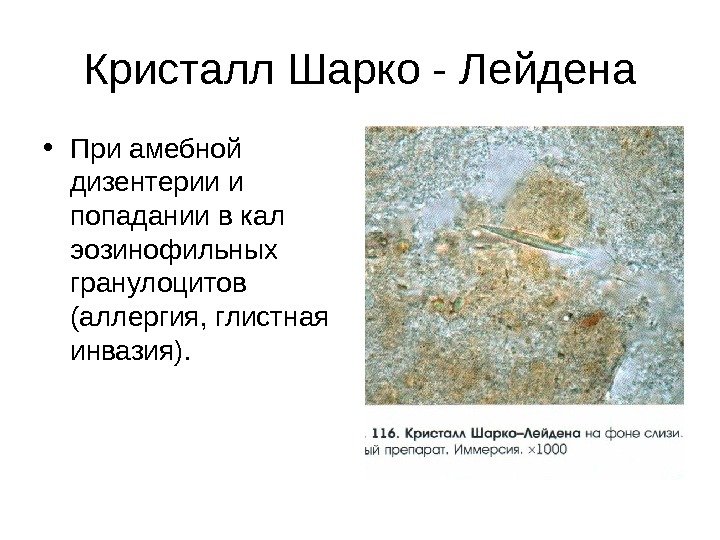 Кристалл Шарко - Лейдена

• При амебной дизентерии и попадании в кал эозинофильных гранулоцитов (аллергия, глистная инвазия).

. 116. Кристалл Шарко–Лейдена на фоне слизи. ый препарат. Иммерсия. ×1000